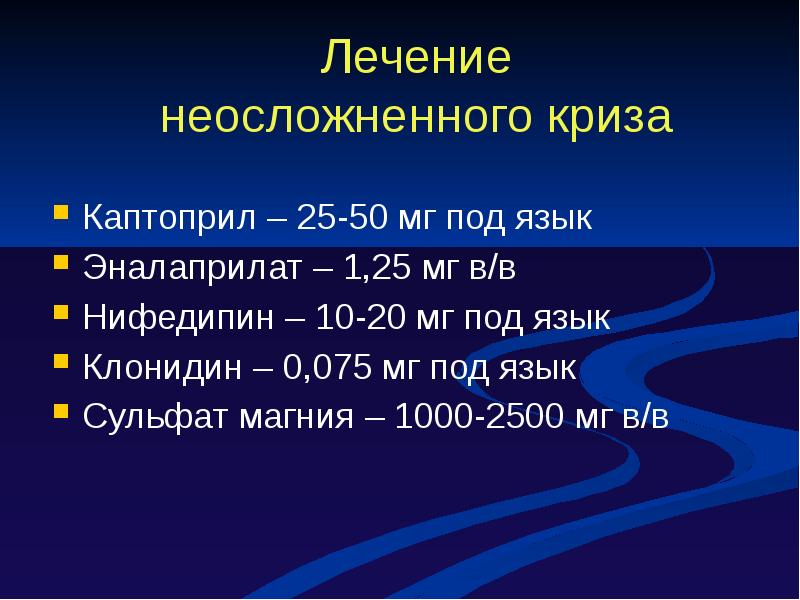 Лечение неосложненного криза

- Каптоприл – 25-50 мг под язык
- Эналаприлат – 1,25 мг в/в
- Нифедипин – 10-20 мг под язык
- Клонидин – 0,075 мг под язык
- Сульфат магния – 1000-2500 мг в/в